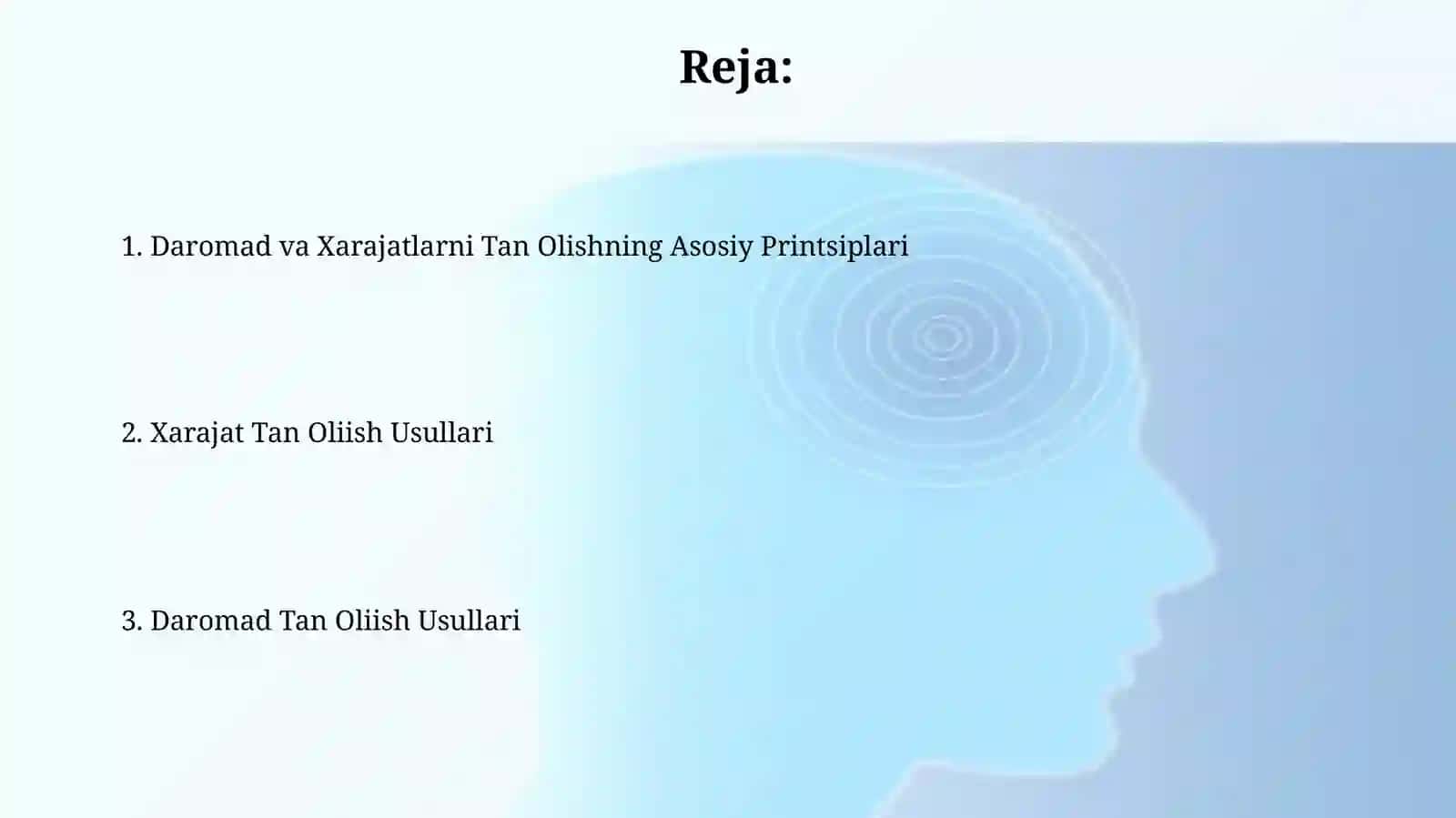 Reja:

1. Daromad va Xarajatlarni Tan Olishning Asosiy Printsiplari

2. Xarajat Tan Oliish Usullari

3. Daromad Tan Oliish Usullari